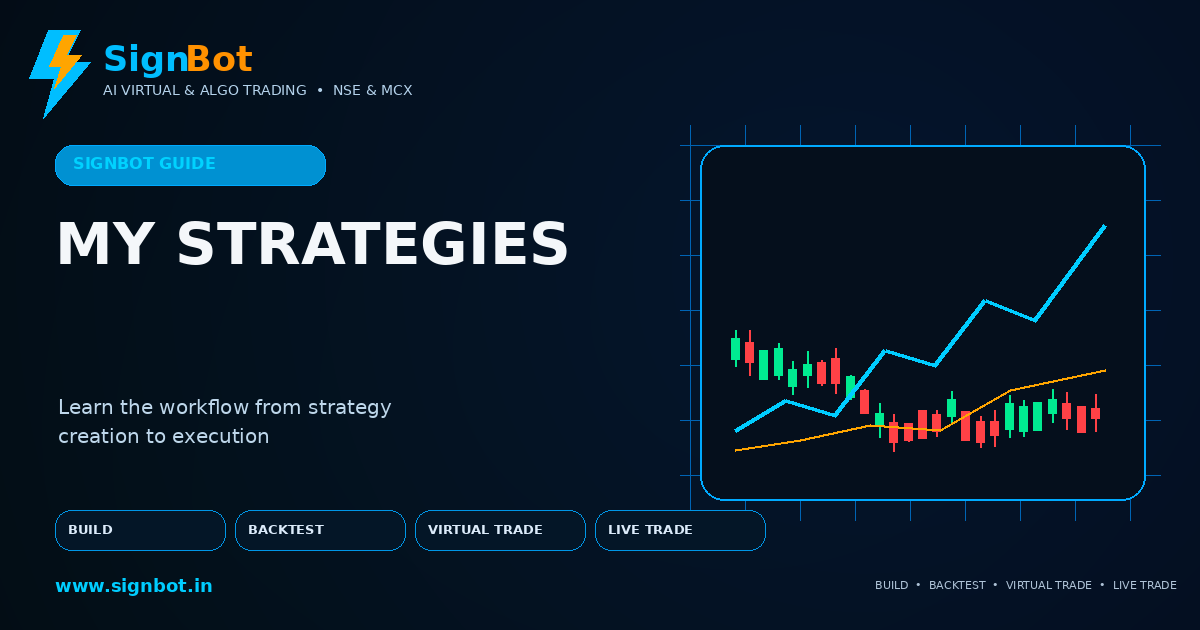 SignBot
AI VIRTUAL & ALGO TRADING • NSE & MCX

SIGNBOT GUIDE

MY STRATEGIES

Learn the workflow from strategy creation to execution

BUILD
BACKTEST
VIRTUAL TRADE
LIVE TRADE

www.signbot.in

BUILD • BACKTEST • VIRTUAL TRADE • LIVE TRADE